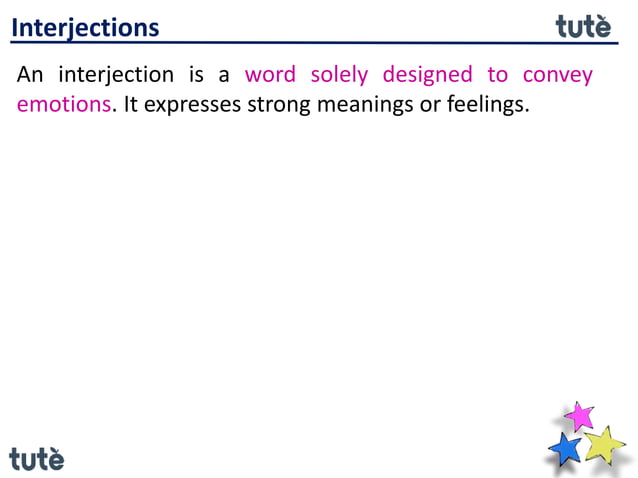 Interjections

tutè

An interjection is a word solely designed to convey emotions. It expresses strong meanings or feelings.

tutè